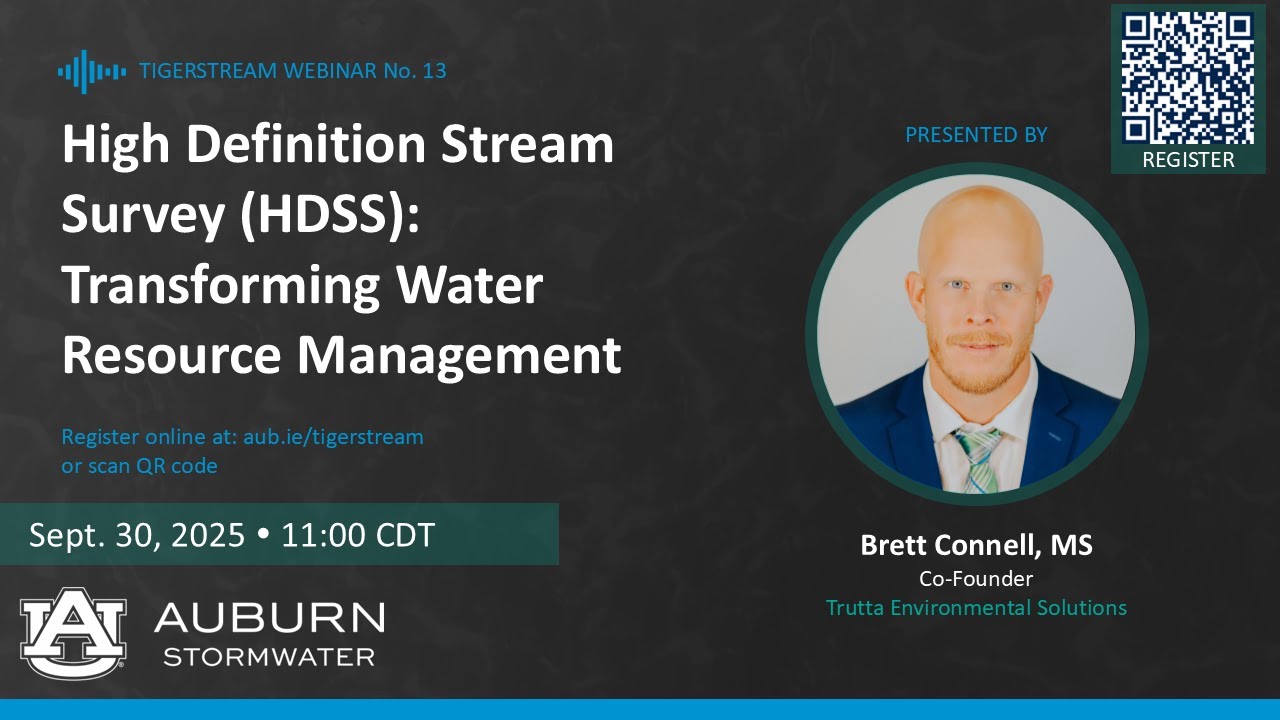 TIGERSTREAM WEBINAR No. 13

High Definition Stream Survey (HDSS): Transforming Water Resource Management

Register online at: aub.ie/tigerstream or scan QR code

Sept. 30, 2025 • 11:00 CDT

AU

AUBURN
STORMWATER

REGISTER

PRESENTED BY

Brett Connell, MS
Co-Founder
Trutta Environmental Solutions